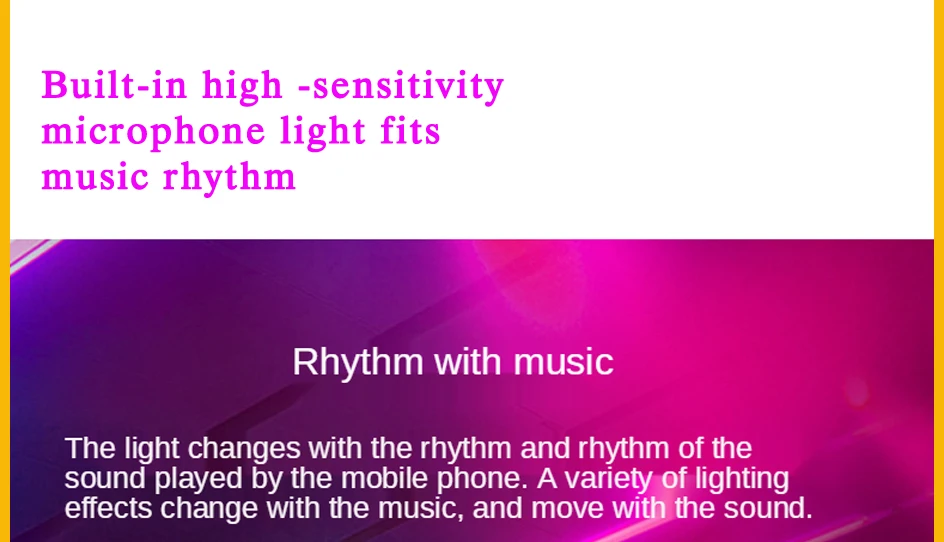 Built-in high -sensitivity microphone light fits music rhythm

Rhythm with music

The light changes with the rhythm and rhythm of the sound played by the mobile phone. A variety of lighting effects change with the music, and move with the sound.